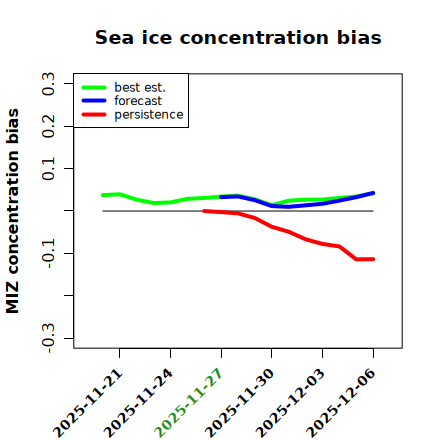 Sea ice concentration bias

best est.
forecast
persistence

MIZ concentration bias

0.3
0.2
0.1
-0.1
-0.3

2025-11-21
2025-11-24
2025-11-27
2025-11-30
2025-12-03
2025-12-06